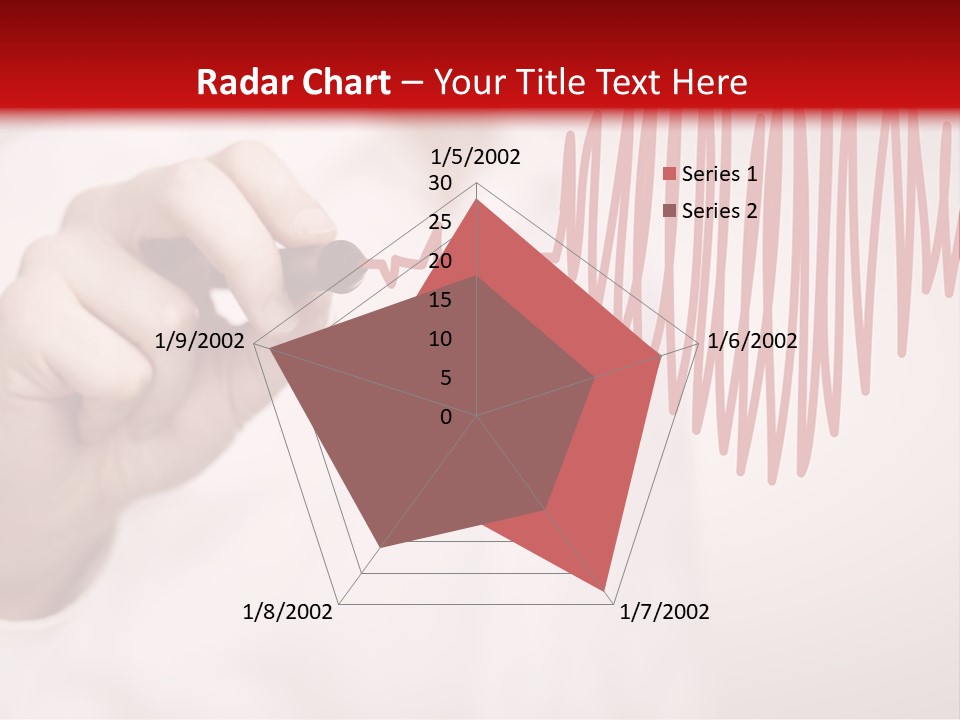 Radar Chart – Your Title Text Here

1/5/2002
30
25
20
15
10
5
0
1/6/2002
1/7/2002
1/8/2002
1/9/2002

Series 1
Series 2